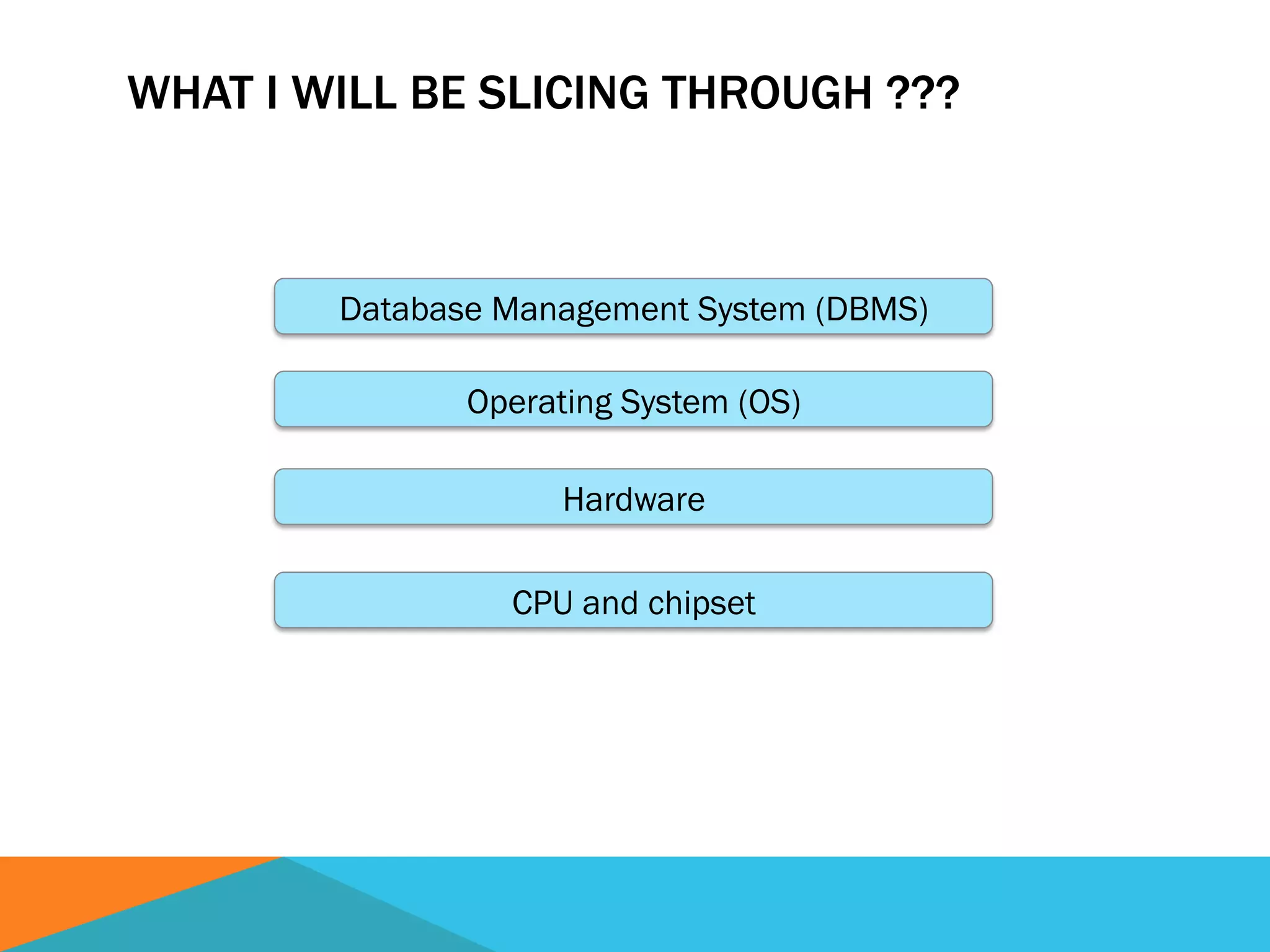 WHAT I WILL BE SLICING THROUGH ???

Database Management System (DBMS)

Operating System (OS)

Hardware

CPU and chipset